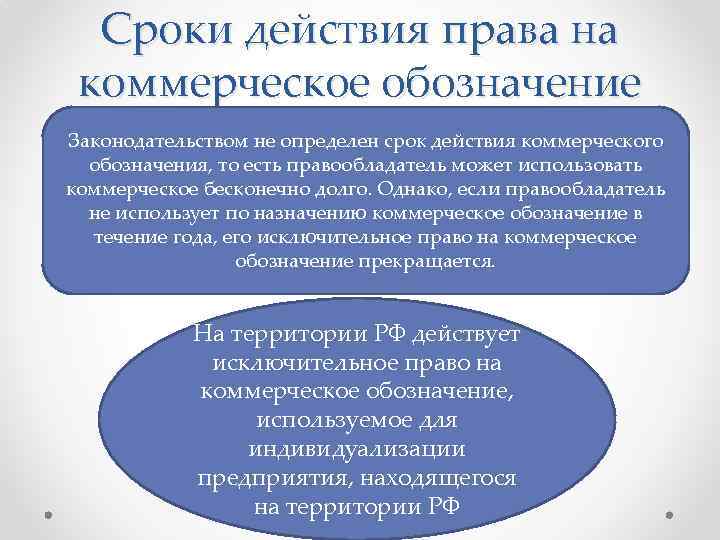 Сроки действия права на коммерческое обозначение

Законодательством не определен срок действия коммерческого обозначения, то есть правообладатель может использовать коммерческое бесконечно долго. Однако, если правообладатель не использует по назначению коммерческое обозначение в течение года, его исключительное право на коммерческое обозначение прекращается.

На территории РФ действует исключительное право на коммерческое обозначение, используемое для индивидуализации предприятия, находящегося на территории РФ